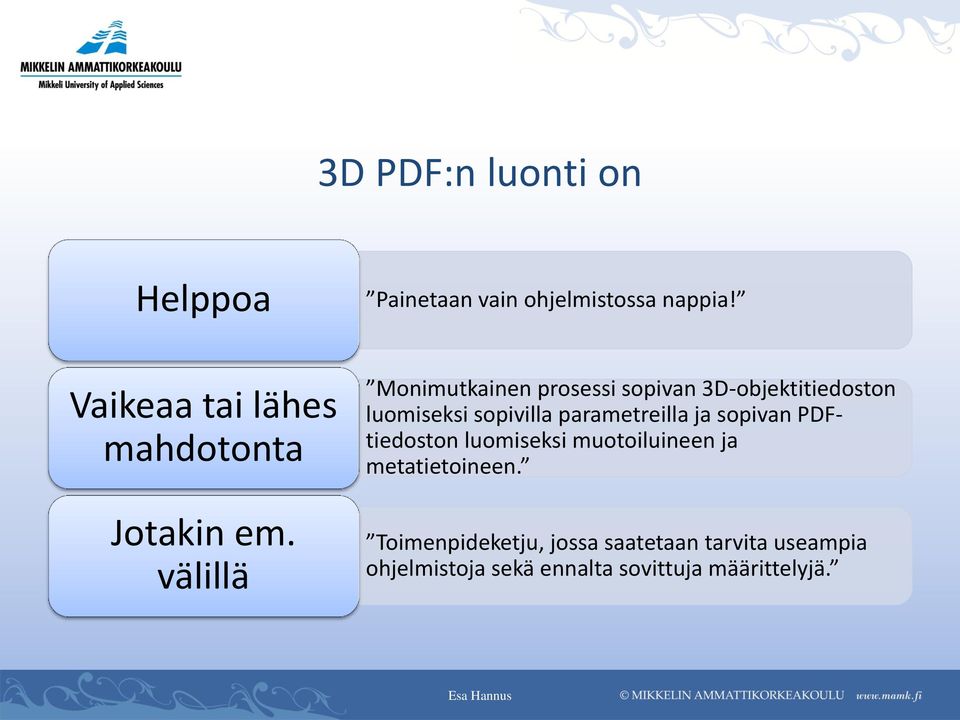 MIKKELIN AMMATTIKORKEAKOULU
Mikkeli University of Applied Sciences

3D PDF:n luonti on

Helppoa

”Painetaan vain ohjelmistossa nappia!”

Vaikeaa tai lähes mahdotonta

”Monimutkainen prosessi sopivan 3D-objektitiedoston luomiseksi sopivilla parametreilla ja sopivan PDF-tiedoston luomiseksi muotoiluineen ja metatietoineen.”

Jotakin em. välillä

”Toimenpideketju, jossa saatetaan tarvita useampia ohjelmistoja sekä ennalta sovittuja määrittelyjä.”

Esa Hannus

© MIKKELIN AMMATTIKORKEAKOULU www.mamk.fi